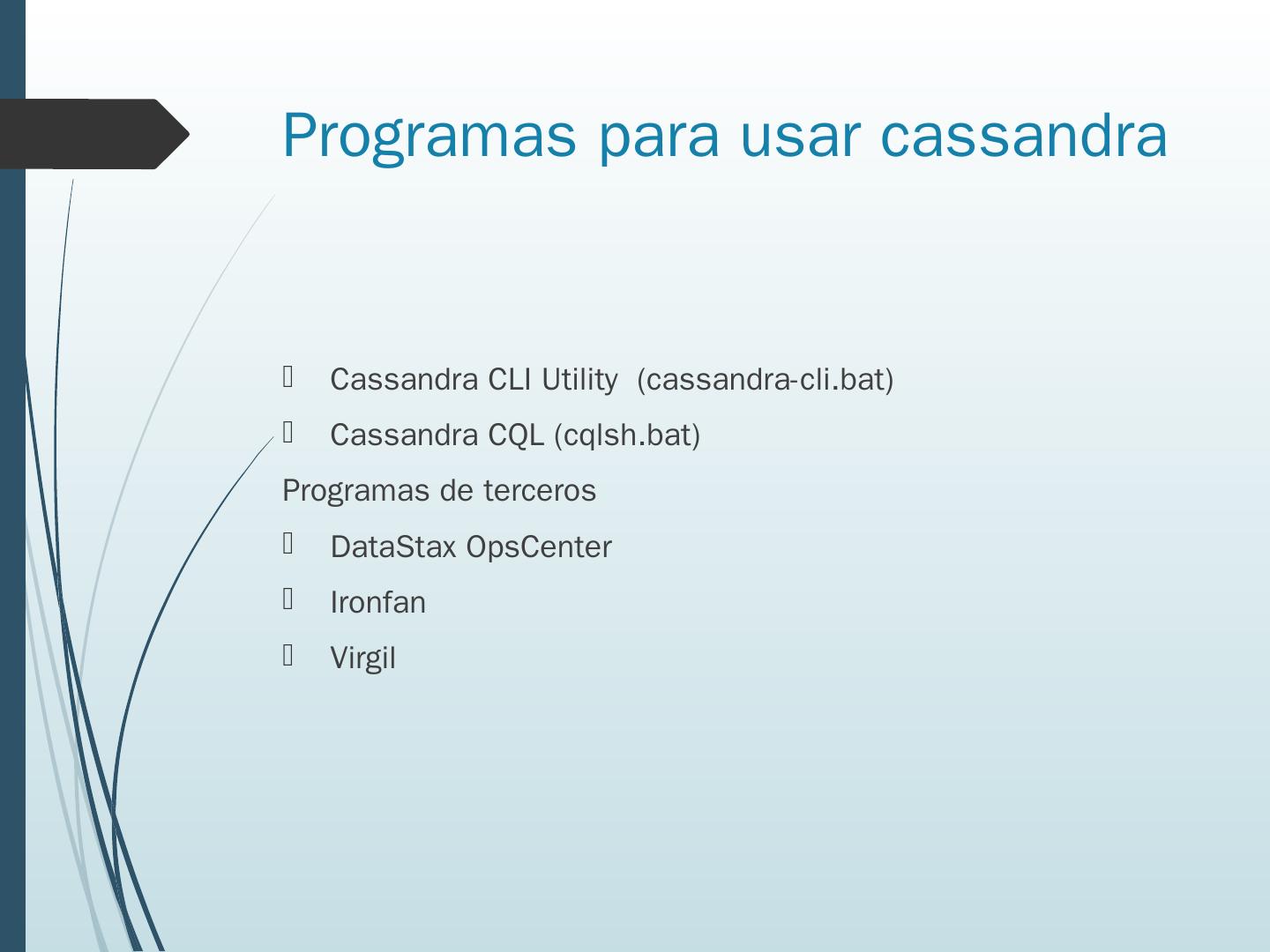 Programas para usar cassandra

Cassandra CLI Utility (cassandra-cli.bat)

Cassandra CQL (cqlsh.bat)

Programas de terceros

DataStax OpsCenter

Ironfan

Virgil